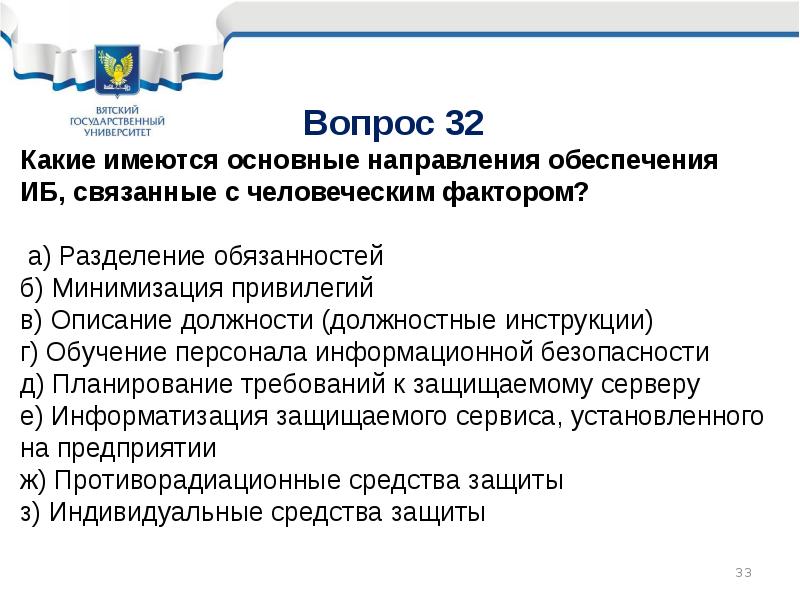 ВЯТСКИЙ ГОСУДАРСТВЕННЫЙ УНИВЕРСИТЕТ

Вопрос 32

Какие имеются основные направления обеспечения ИБ, связанные с человеческим фактором?

а) Разделение обязанностей
б) Минимизация привилегий
в) Описание должности (должностные инструкции)
г) Обучение персонала информационной безопасности
д) Планирование требований к защищаемому серверу
е) Информатизация защищаемого сервиса, установленного на предприятии
ж) Противорадиационные средства защиты
з) Индивидуальные средства защиты

33